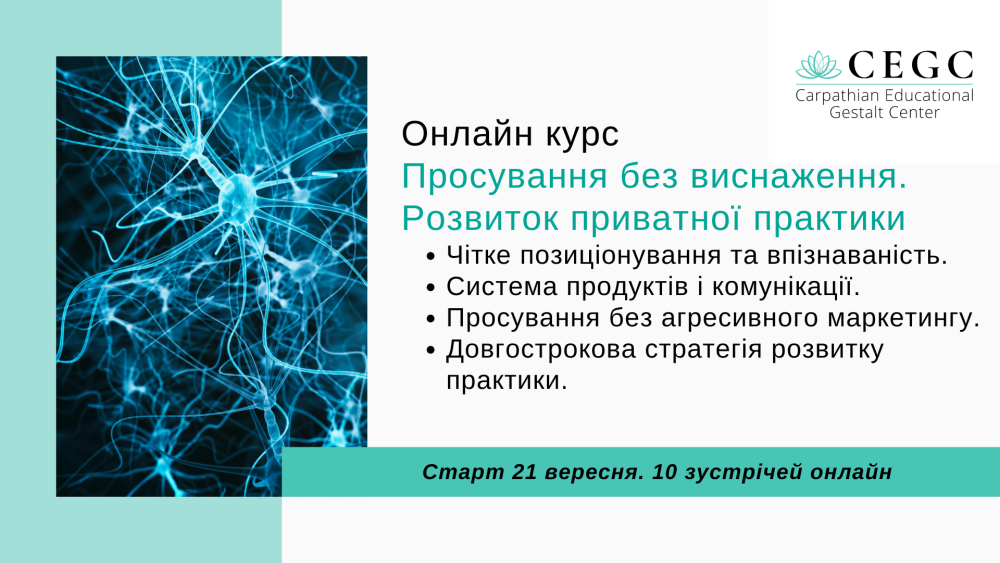 CEGC
Carpathian Educational Gestalt Center

Онлайн курс
Просування без виснаження. Розвиток приватної практики

• Чітке позиціонування та впізнаваність.
• Система продуктів і комунікації.
• Просування без агресивного маркетингу.
• Довгострокова стратегія розвитку практики.

Старт 21 вересня. 10 зустрічей онлайн